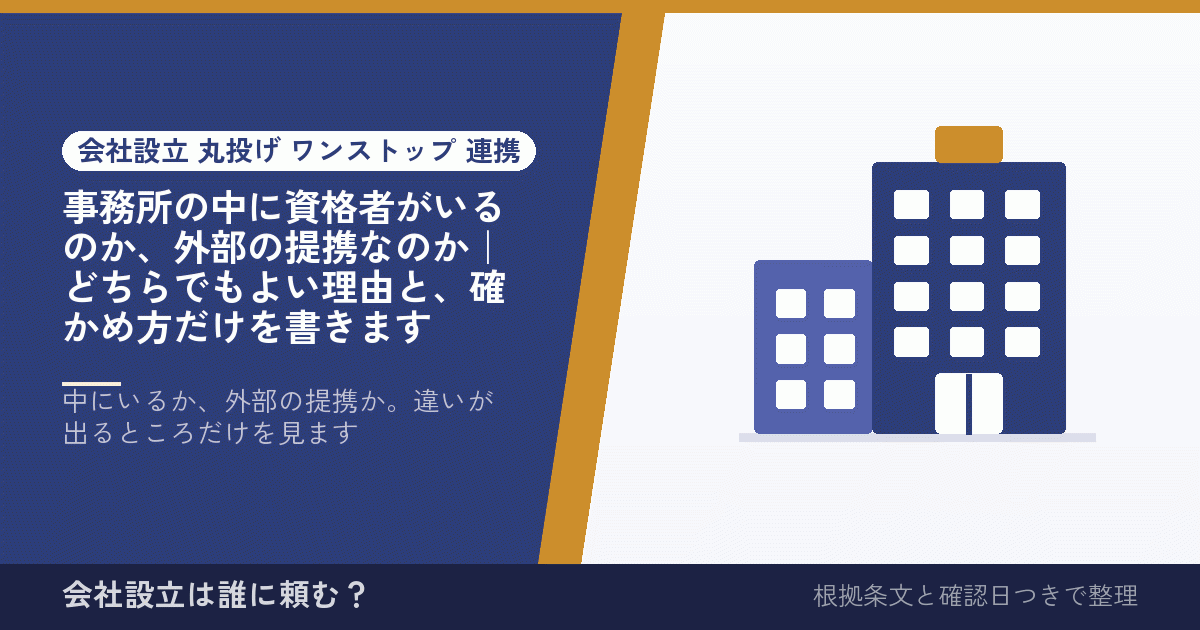 会社設立 丸投げ ワンストップ 連携

事務所の中に資格者がいるのか、外部の提携なのか｜どちらでもよい理由と、確かめ方だけを書きます

中にいるか、外部の提携か。違いが出るところだけを見ます

会社設立は誰に頼む？

根拠条文と確認日つきで整理